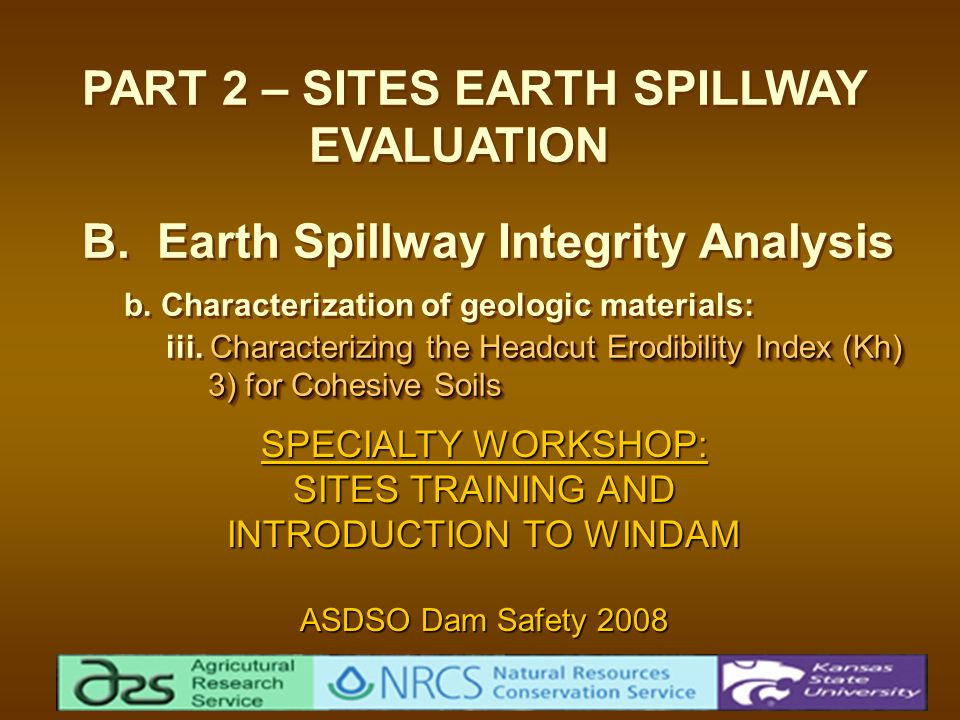 PART 2 – SITES EARTH SPILLWAY EVALUATION

B. Earth Spillway Integrity Analysis

b. Characterization of geologic materials:

iii. Characterizing the Headcut Erodibility Index (Kh)
3) for Cohesive Soils

SPECIALTY WORKSHOP:
SITES TRAINING AND
INTRODUCTION TO WINDAM

ASDSO Dam Safety 2008

ars Agricutural Research Service

NRCS Natural Resources Conservation Service

Kansas State University